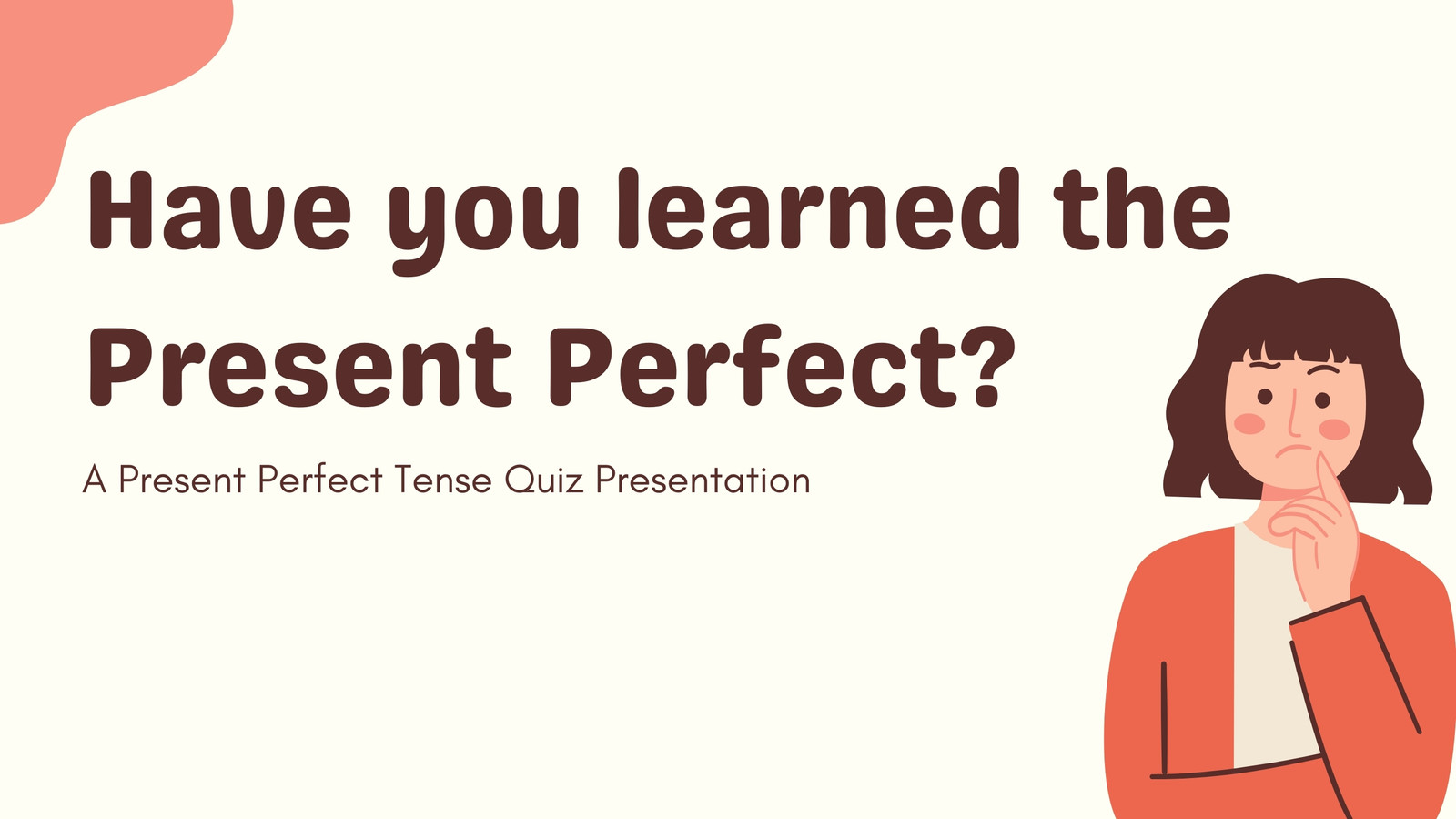 Have you learned the Present Perfect?

A Present Perfect Tense Quiz Presentation